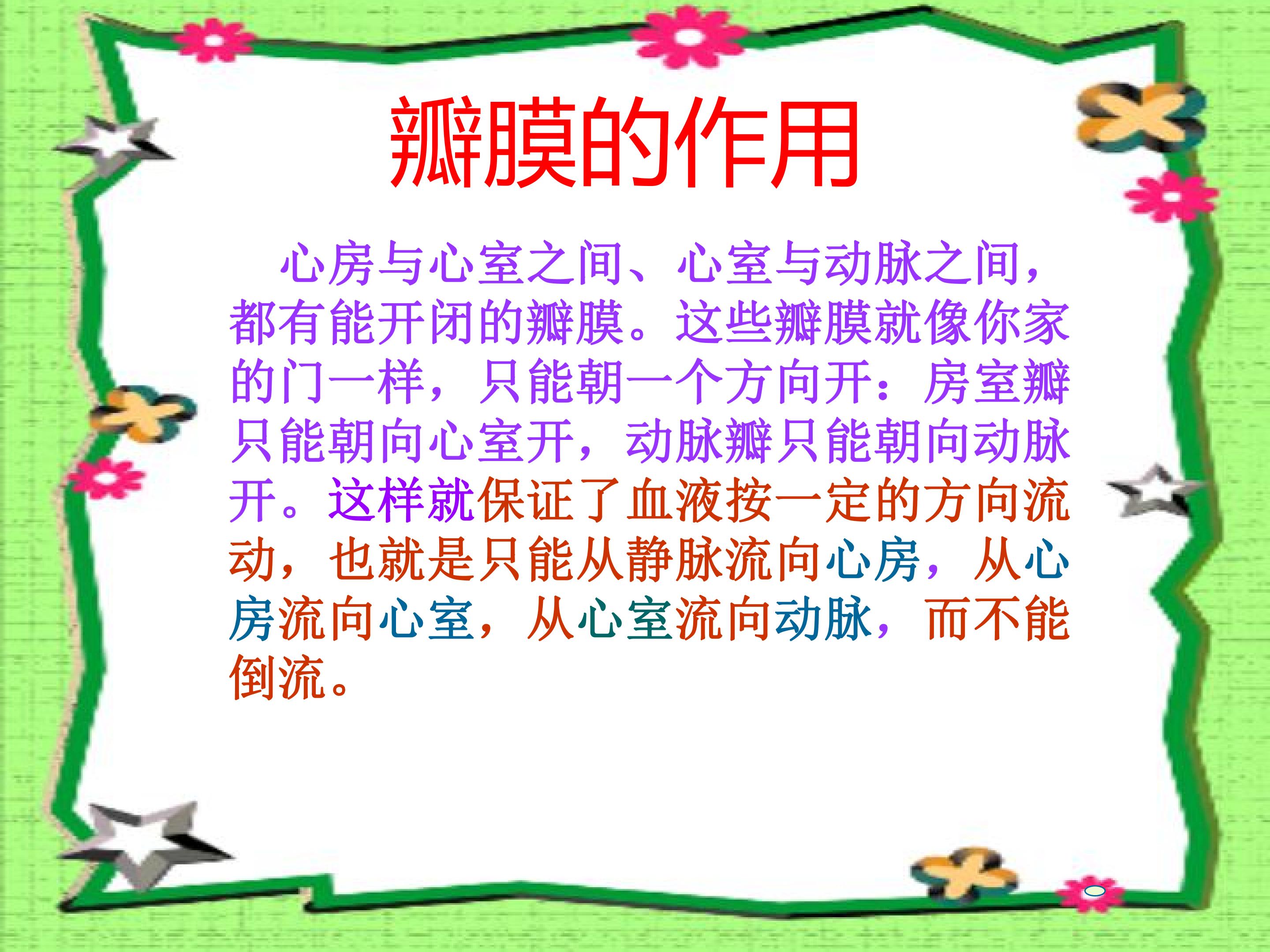 瓣膜的作用

心房与心室之间、心室与动脉之间，都有能开闭的瓣膜。这些瓣膜就像你家的门一样，只能朝一个方向开：房室瓣只能朝向心室开，动脉瓣只能朝向动脉开。这样就保证了血液按一定的方向流动，也就是只能从静脉流向心房，从心房流向心室，从心室流向动脉，而不能倒流。